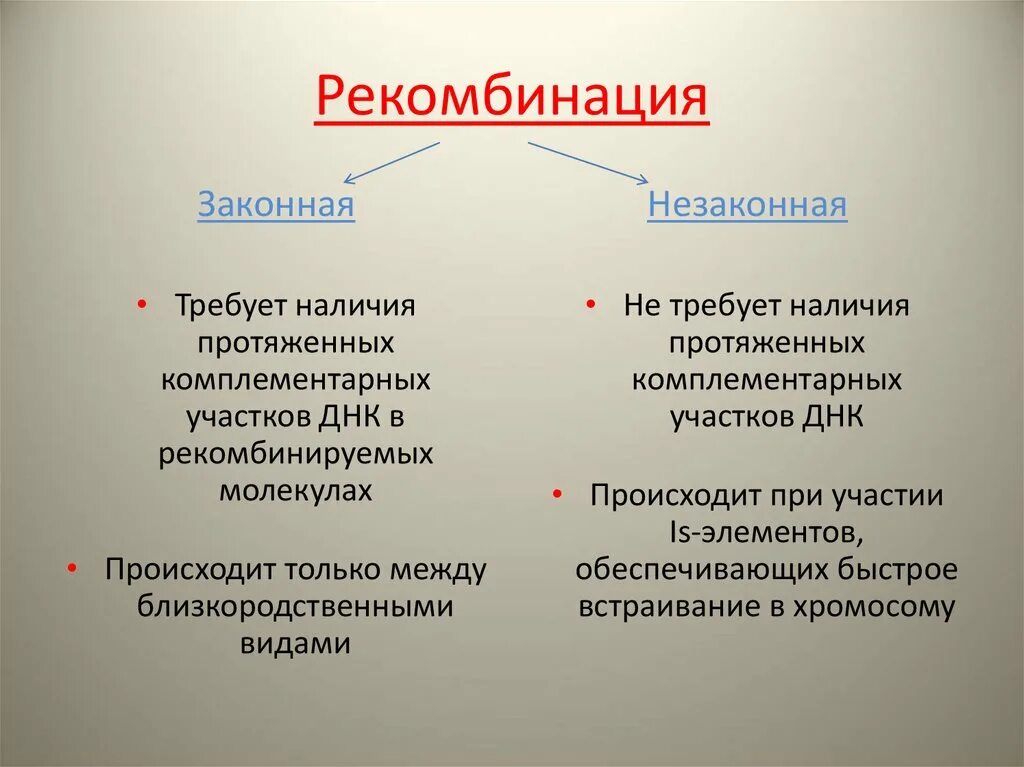 Рекомбинация

Законная

• Требует наличия протяженных комплементарных участков ДНК в рекомбинируемых молекулах

• Происходит только между близкородственными видами

Незаконная

• Не требует наличия протяженных комплементарных участков ДНК

• Происходит при участии Is-элементов, обеспечивающих быстрое встраивание в хромосому